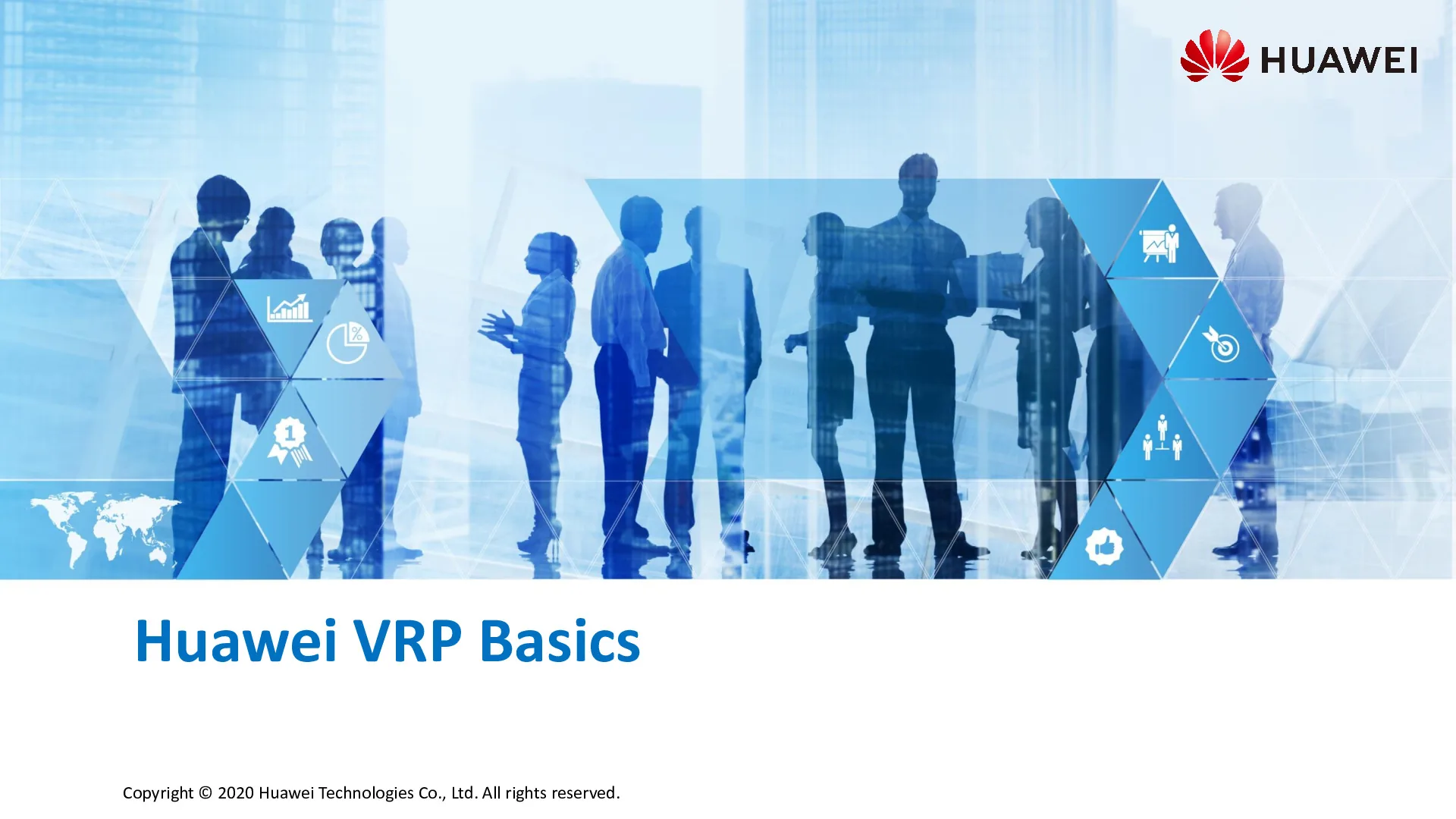 HUAWEI

Huawei VRP Basics

Copyright © 2020 Huawei Technologies Co., Ltd. All rights reserved.